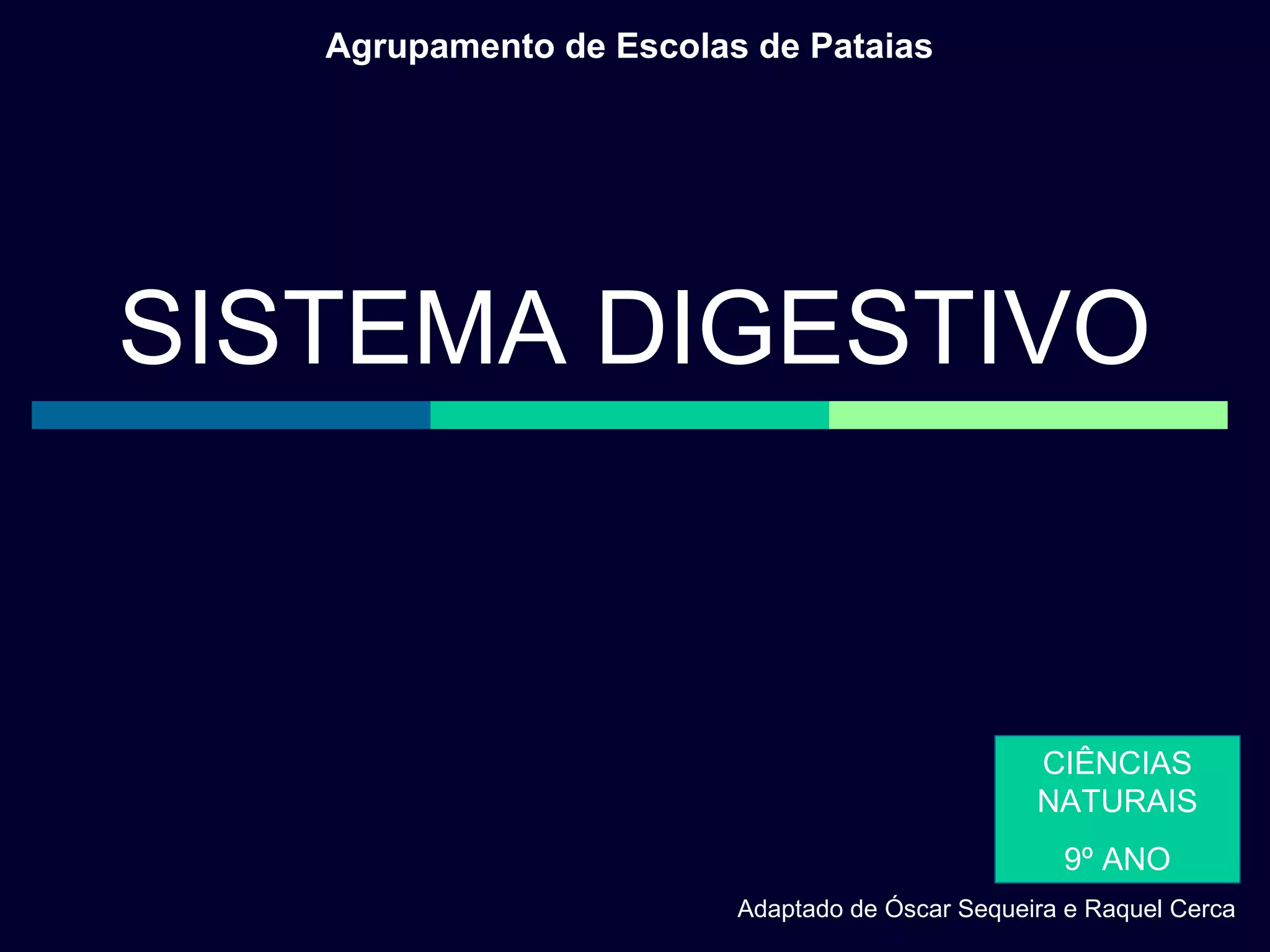 Agrupamento de Escolas de Pataias

SISTEMA DIGESTIVO

CIÊNCIAS NATURAIS

9º ANO

Adaptado de Óscar Sequeira e Raquel Cerca